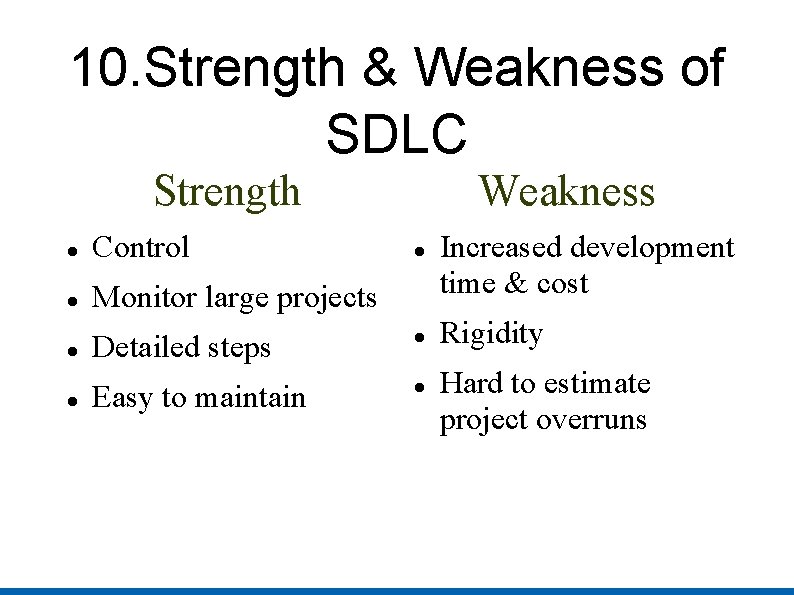 10.Strength & Weakness of SDLC

Strength

- Control
- Monitor large projects
- Detailed steps
- Easy to maintain

Weakness

- Increased development time & cost
- Rigidity
- Hard to estimate project overruns